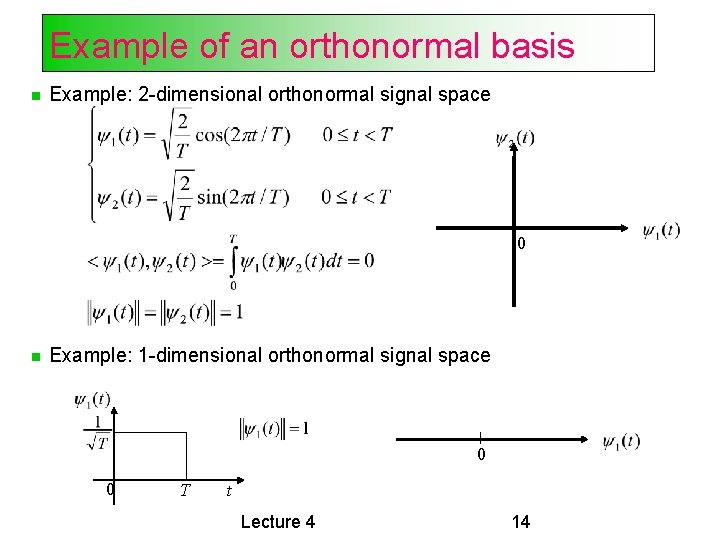 Example of an orthonormal basis

Example: 2-dimensional orthonormal signal space

$\begin{cases} \psi_1(t) = \sqrt{\frac{2}{T}}\cos(2\pi t/T) & 0 \le t < T \\ \psi_2(t) = \sqrt{\frac{2}{T}}\sin(2\pi t/T) & 0 \le t < T \end{cases}$

$<\psi_1(t), \psi_2(t)> = \int_0^T \psi_1(t)\psi_2(t)dt = 0$

$\|\psi_1(t)\| = \|\psi_2(t)\| = 1$

$\psi_2(t)$

$\psi_1(t)$

0

Example: 1-dimensional orthonormal signal space

$\psi_1(t)$

$\frac{1}{\sqrt{T}}$

0

$T$

$t$

$\|\psi_1(t)\| = 1$

0

$\psi_1(t)$

Lecture 4

14